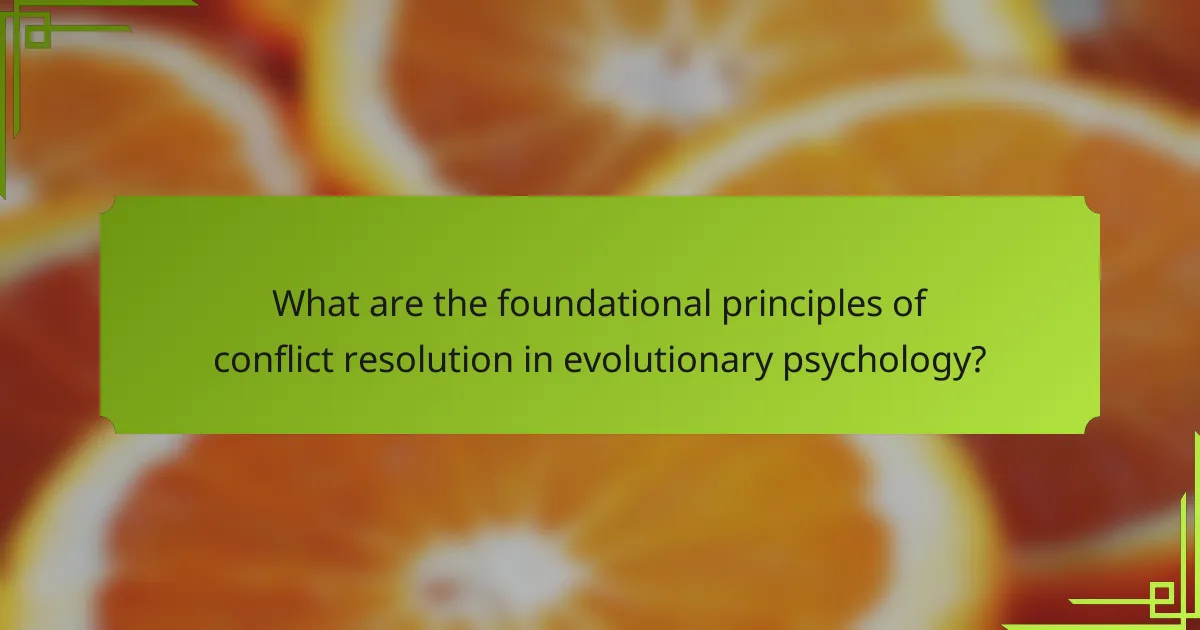 What are the foundational principles of conflict resolution in evolutionary psychology?